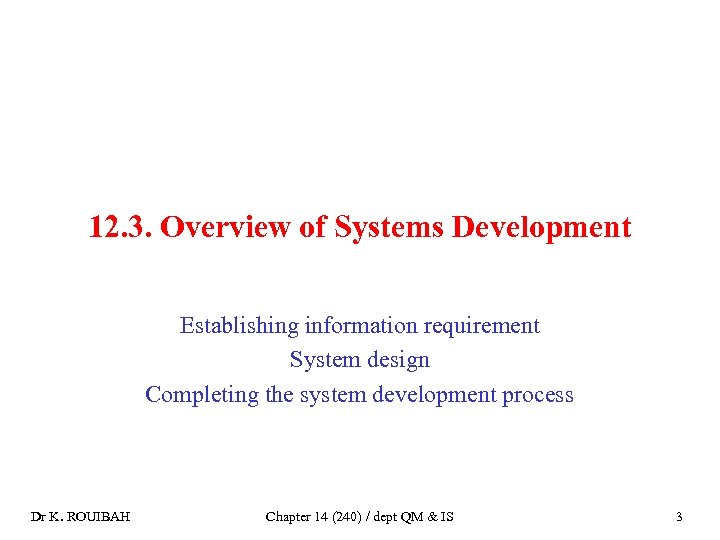 12.3. Overview of Systems Development

Establishing information requirement
System design
Completing the system development process

Dr K. ROUIBAH

Chapter 14 (240) / dept QM & IS

3